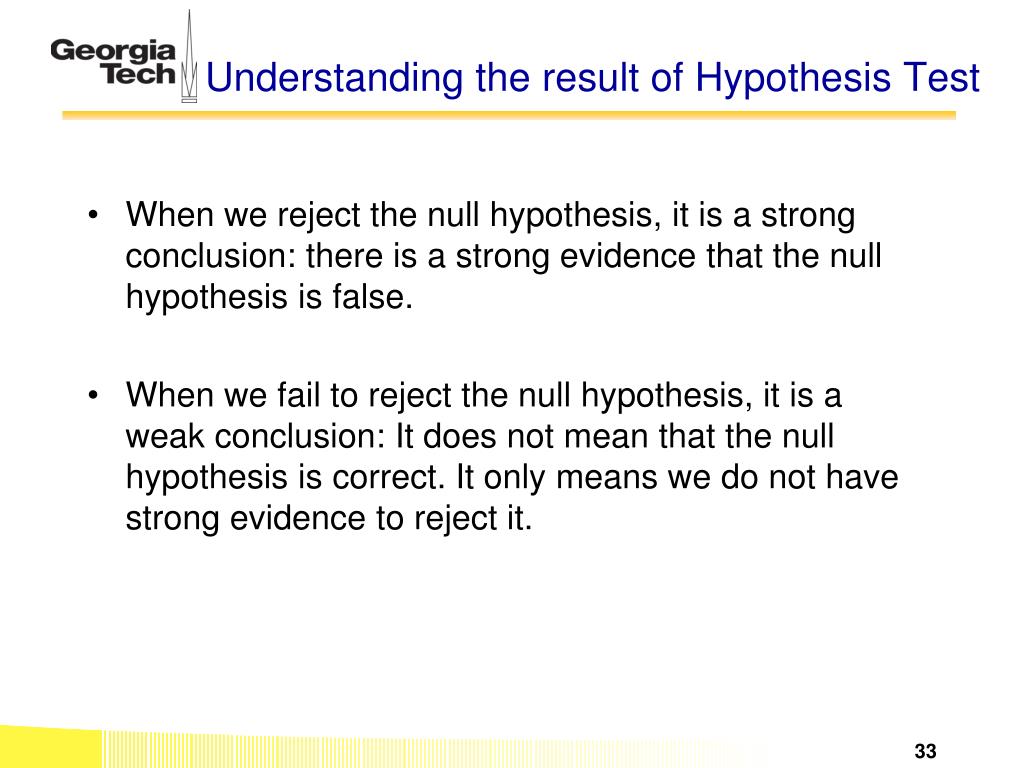 Georgia Tech

Understanding the result of Hypothesis Test

• When we reject the null hypothesis, it is a strong conclusion: there is a strong evidence that the null hypothesis is false.

• When we fail to reject the null hypothesis, it is a weak conclusion: It does not mean that the null hypothesis is correct. It only means we do not have strong evidence to reject it.

33